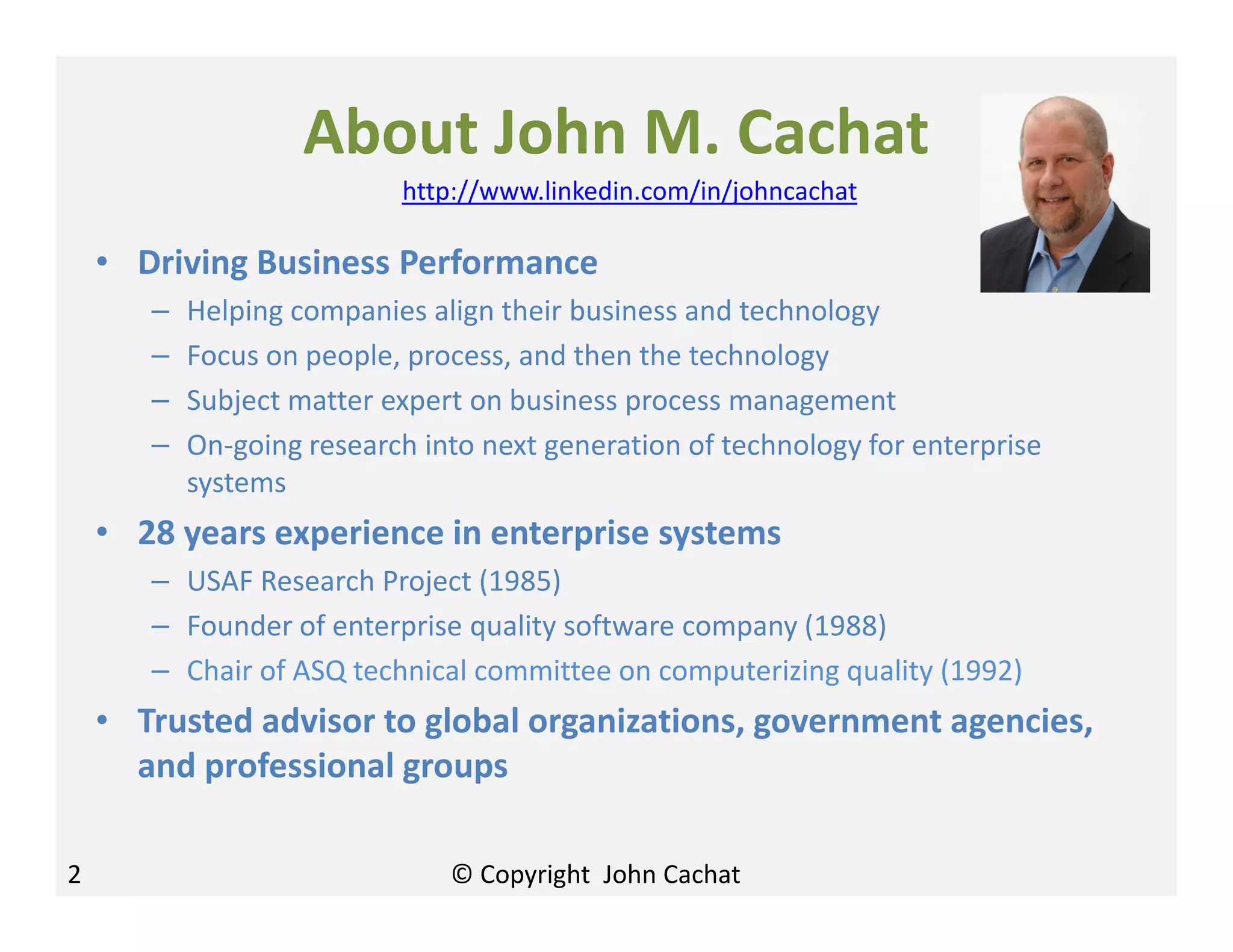 About John M. Cachat

http://www.linkedin.com/in/johncachat

• Driving Business Performance
  – Helping companies align their business and technology
  – Focus on people, process, and then the technology
  – Subject matter expert on business process management
  – On-going research into next generation of technology for enterprise systems
• 28 years experience in enterprise systems
  – USAF Research Project (1985)
  – Founder of enterprise quality software company (1988)
  – Chair of ASQ technical committee on computerizing quality (1992)
• Trusted advisor to global organizations, government agencies, and professional groups

2

© Copyright John Cachat